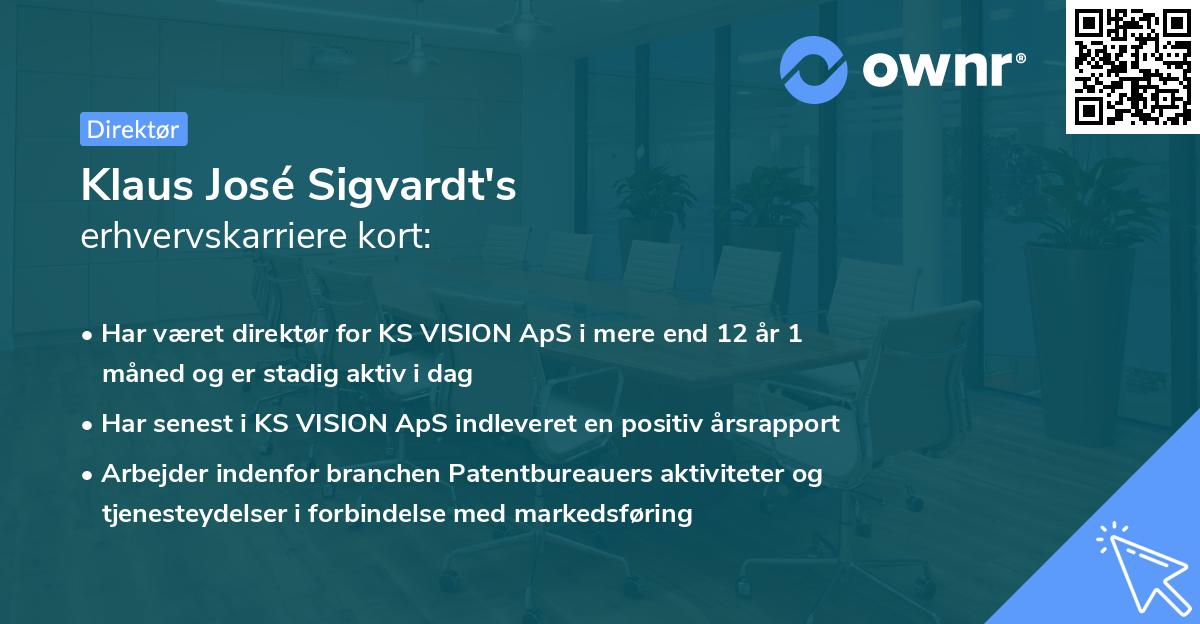 ownr®

Direktør

Klaus José Sigvardt's
erhvervskarriere kort:

• Har været direktør for KS VISION ApS i mere end 12 år 1 måned og er stadig aktiv i dag
• Har senest i KS VISION ApS indleveret en positiv årsrapport
• Arbejder indenfor branchen Patentbureauers aktiviteter og tjenesteydelser i forbindelse med markedsføring